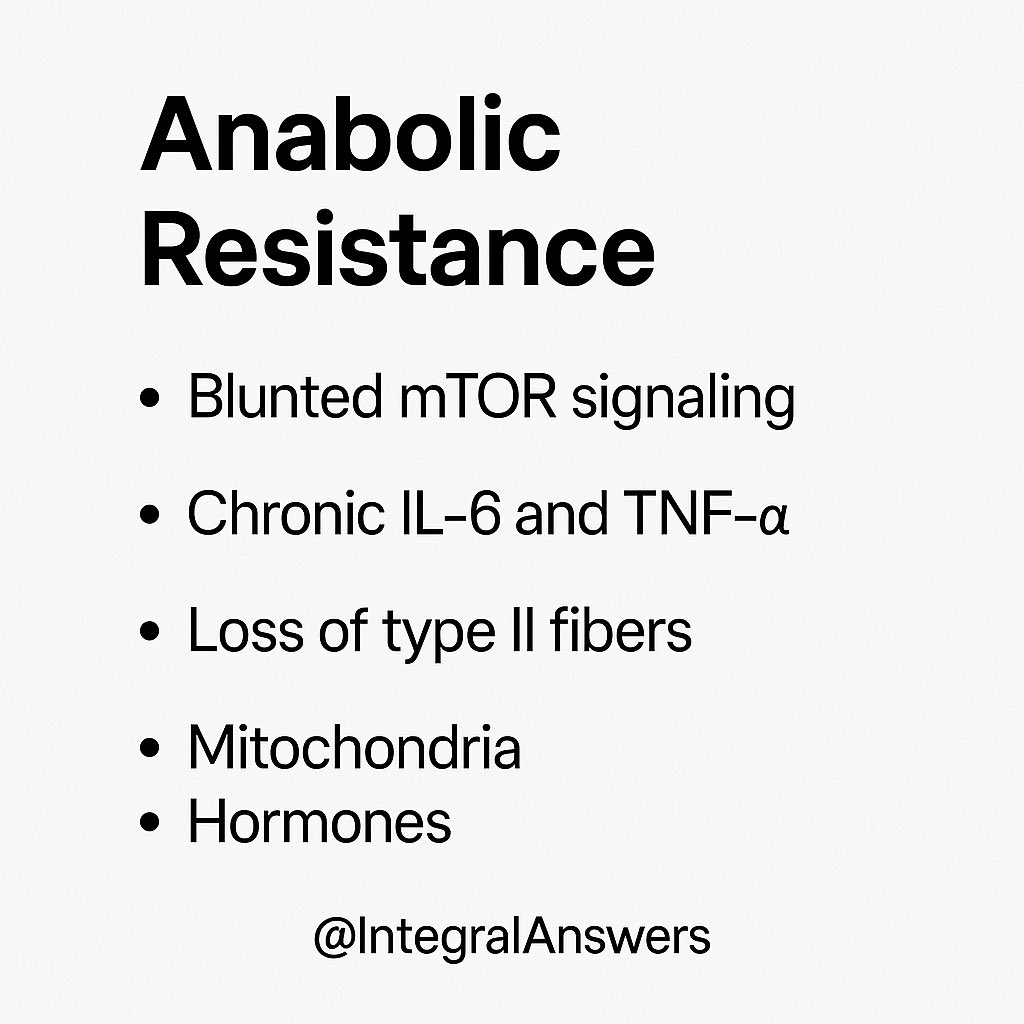 Anabolic Resistance

• Blunted mTOR signaling

• Chronic IL-6 and TNF-α

• Loss of type II fibers

• Mitochondria
• Hormones

@IntegralAnswers